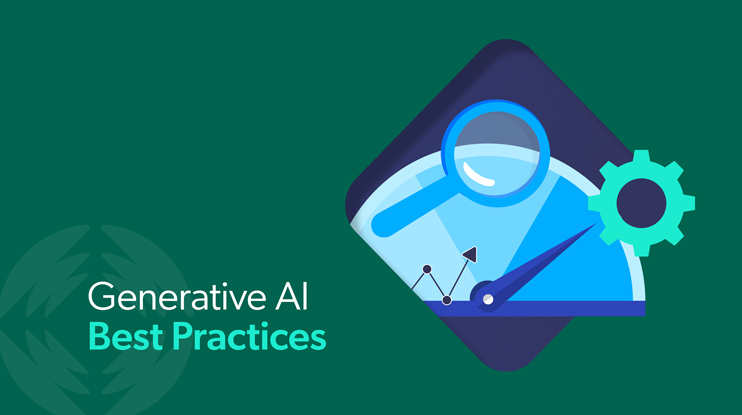 Generative AI
Best Practices